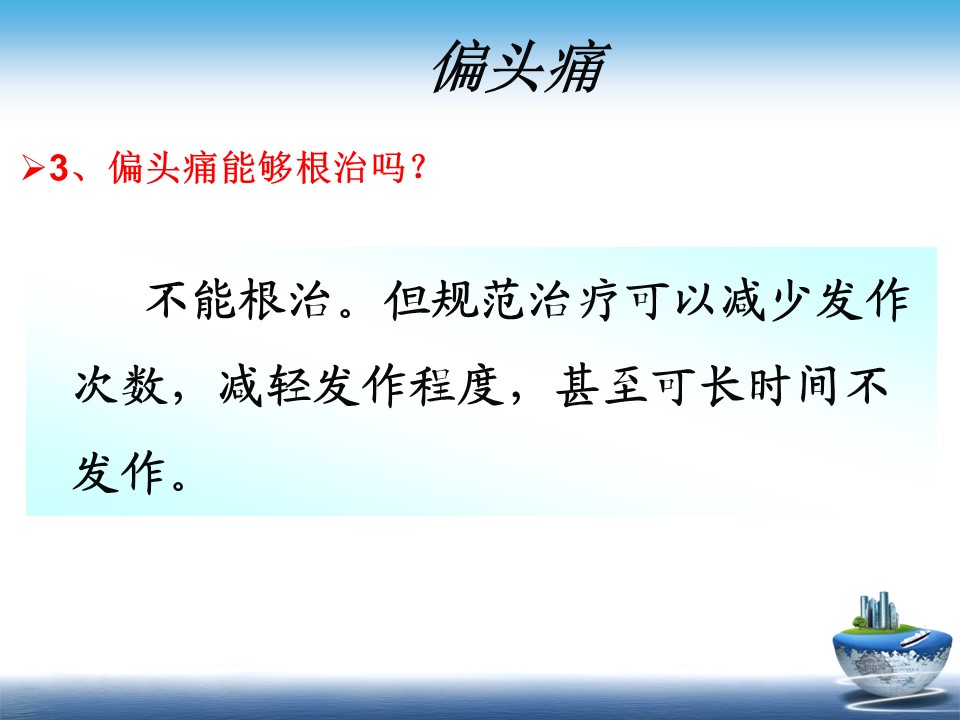 偏头痛

➢3、偏头痛能够根治吗？

不能根治。但规范治疗可以减少发作次数，减轻发作程度，甚至可长时间不发作。